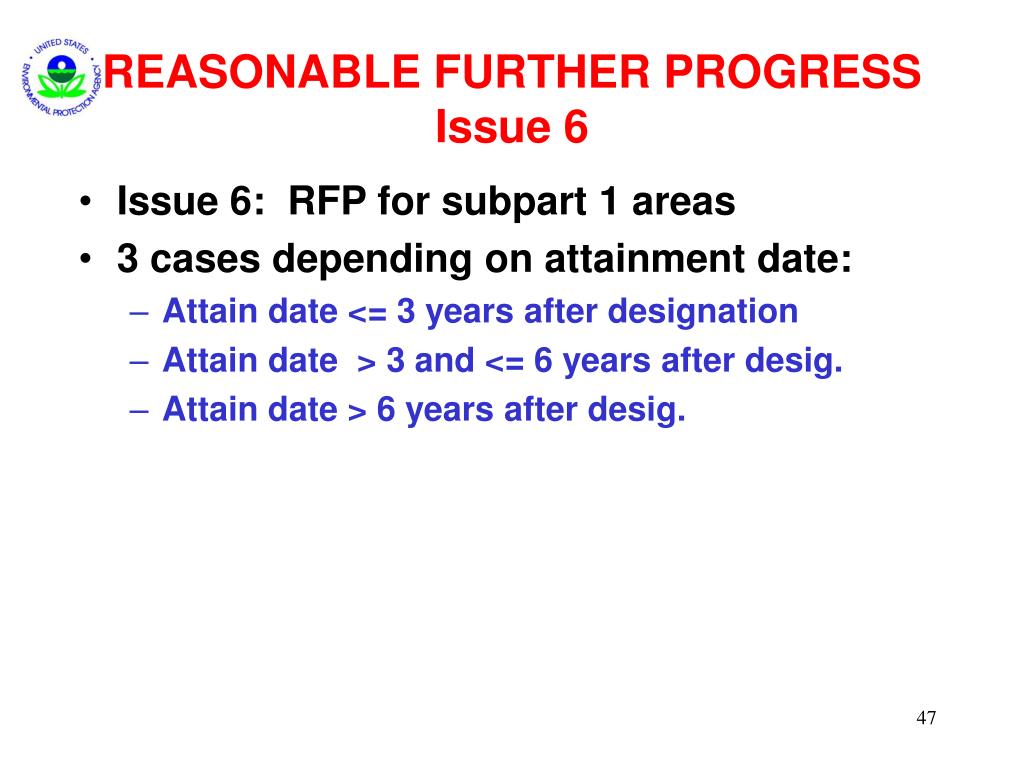 UNITED STATES ENVIRONMENTAL PROTECTION AGENCY

REASONABLE FURTHER PROGRESS
Issue 6

• Issue 6: RFP for subpart 1 areas
• 3 cases depending on attainment date:
– Attain date <= 3 years after designation
– Attain date > 3 and <= 6 years after desig.
– Attain date > 6 years after desig.

47